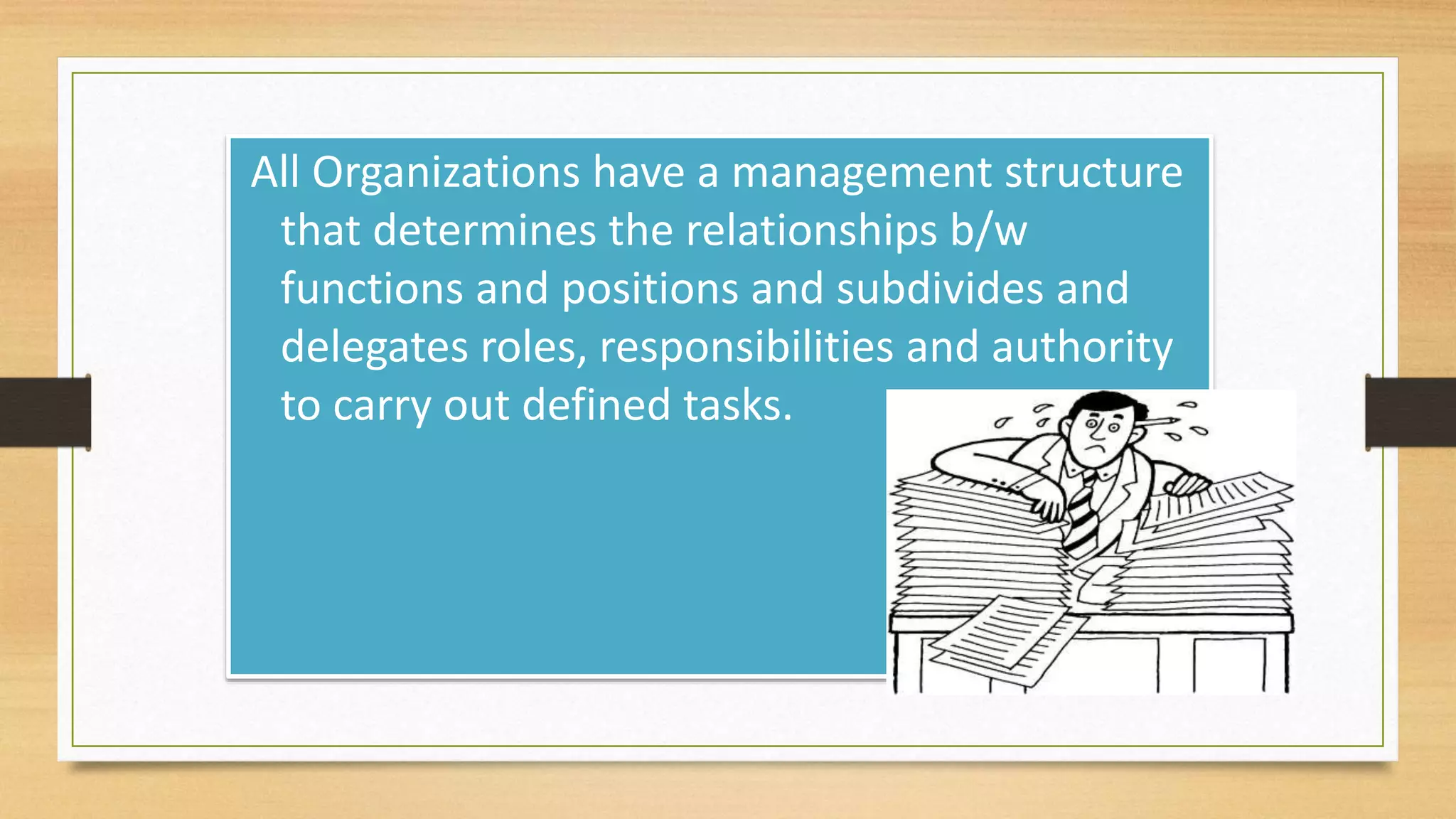 All Organizations have a management structure that determines the relationships b/w functions and positions and subdivides and delegates roles, responsibilities and authority to carry out defined tasks.